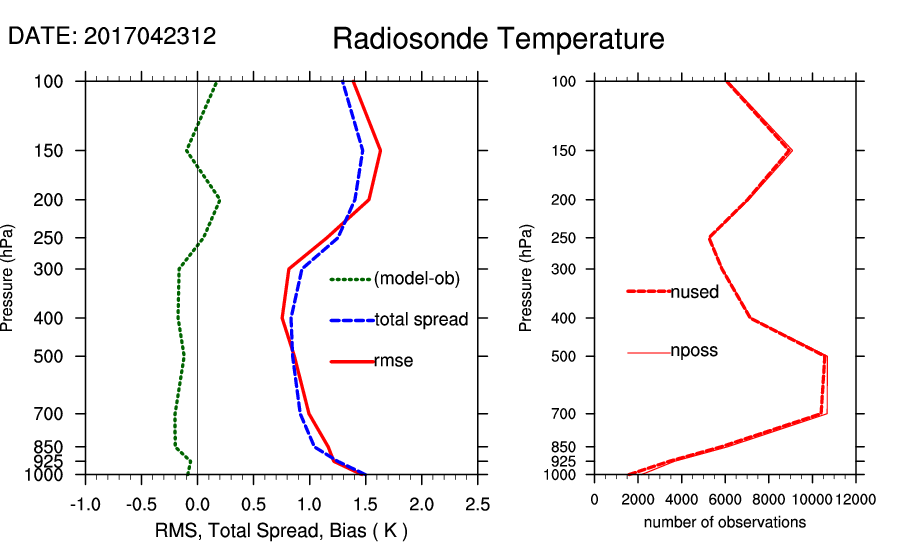 DATE: 2017042312

Radiosonde Temperature

Pressure (hPa)

100
150
200
250
300
400
500
700
850
925
1000

(model-ob)
total spread
rmse

-1.0 -0.5 0.0 0.5 1.0 1.5 2.0 2.5

RMS, Total Spread, Bias ( K )

Pressure (hPa)

100
150
200
250
300
400
500
700
850
925
1000

nused
nposs

0 2000 4000 6000 8000 10000 12000

number of observations